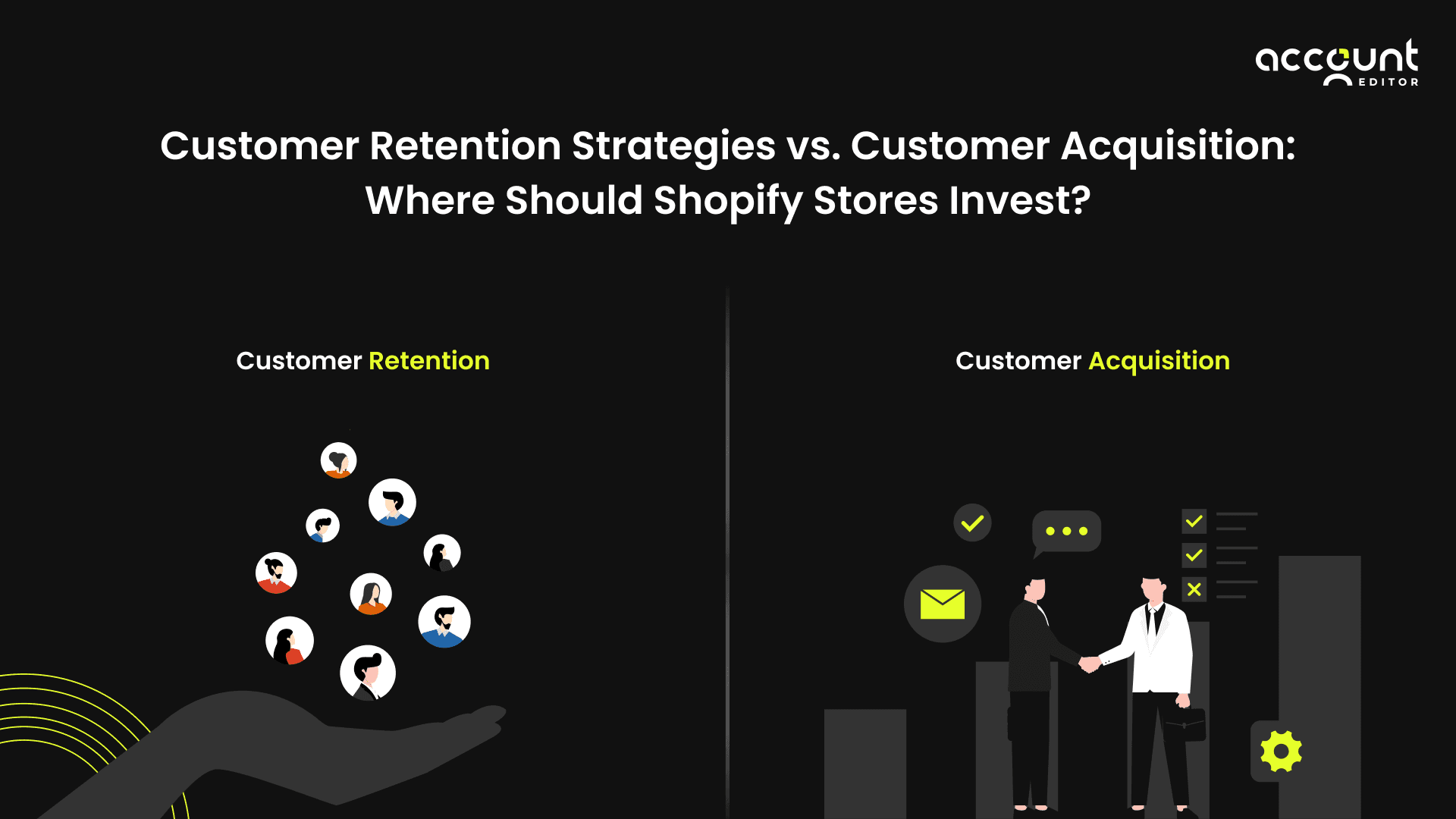 account
EDITOR

Customer Retention Strategies vs. Customer Acquisition: Where Should Shopify Stores Invest?

Customer Retention

Customer Acquisition